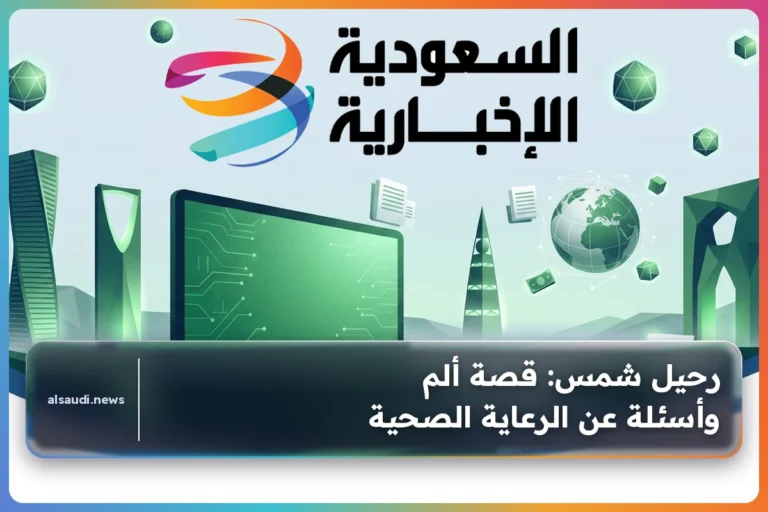 السعودية
الإخبارية

رحيل شمس: قصة ألم
وأسئلة عن الرعاية الصحية

alsaudi.news